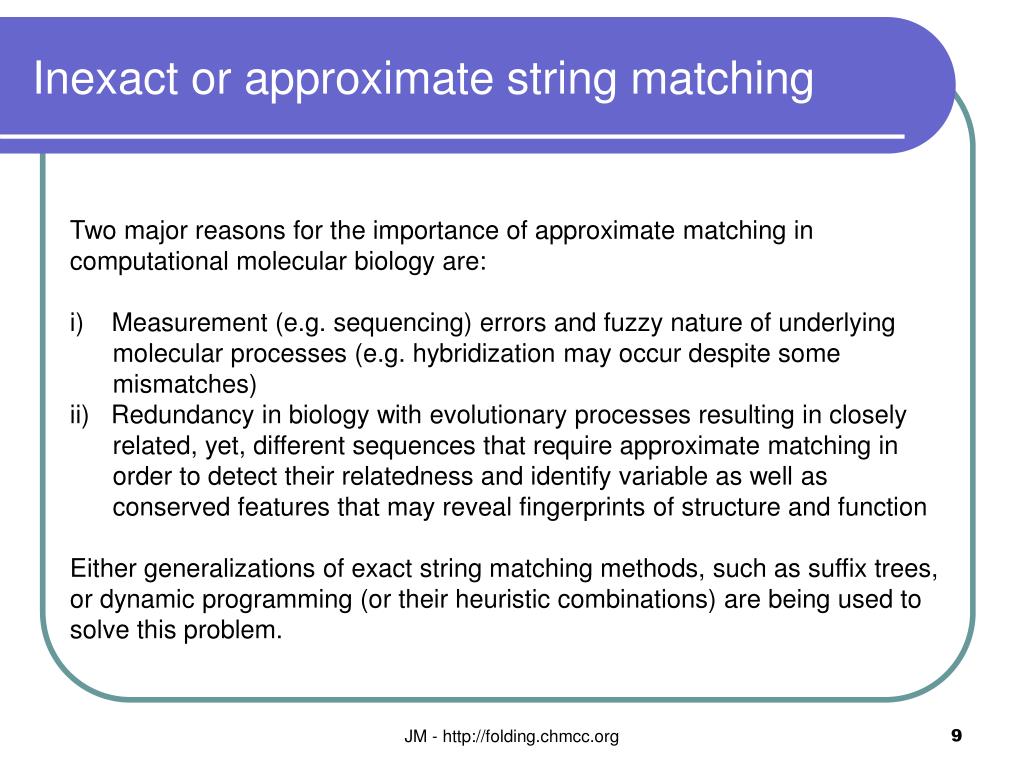 Inexact or approximate string matching

Two major reasons for the importance of approximate matching in computational molecular biology are:

i) Measurement (e.g. sequencing) errors and fuzzy nature of underlying molecular processes (e.g. hybridization may occur despite some mismatches)
ii) Redundancy in biology with evolutionary processes resulting in closely related, yet, different sequences that require approximate matching in order to detect their relatedness and identify variable as well as conserved features that may reveal fingerprints of structure and function

Either generalizations of exact string matching methods, such as suffix trees, or dynamic programming (or their heuristic combinations) are being used to solve this problem.

JM - http://folding.chmcc.org

9